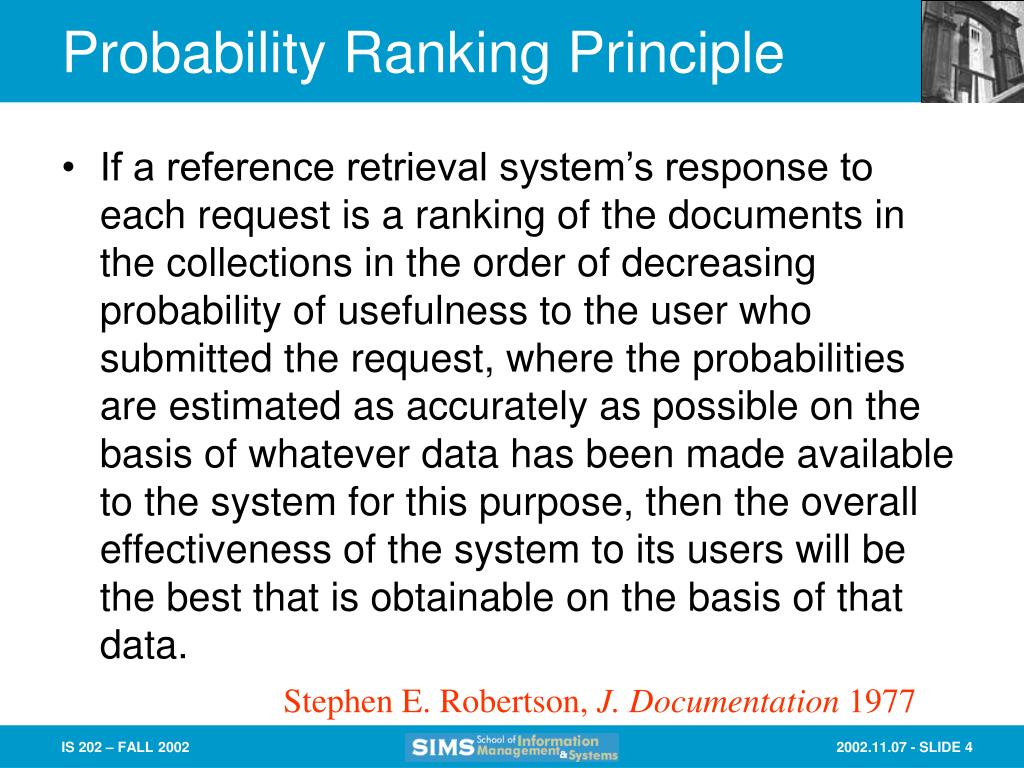 Probability Ranking Principle

• If a reference retrieval system's response to each request is a ranking of the documents in the collections in the order of decreasing probability of usefulness to the user who submitted the request, where the probabilities are estimated as accurately as possible on the basis of whatever data has been made available to the system for this purpose, then the overall effectiveness of the system to its users will be the best that is obtainable on the basis of that data.

Stephen E. Robertson, J. Documentation 1977

IS 202 – FALL 2002

SIMS School of Information Management & Systems

2002.11.07 - SLIDE 4